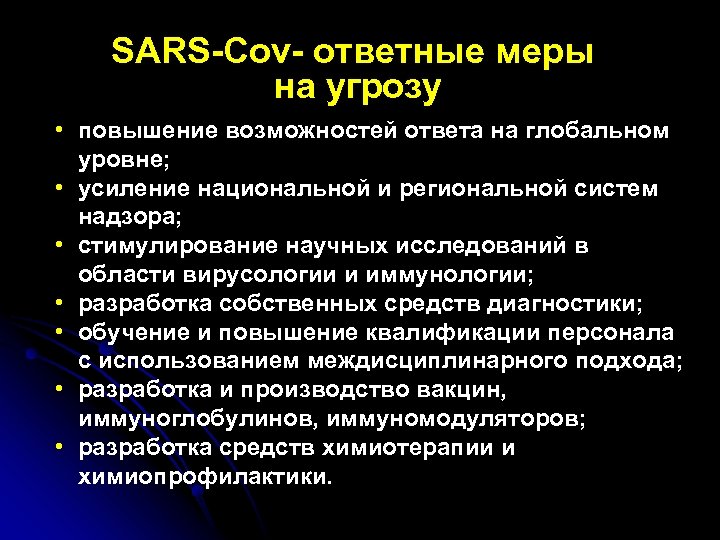 SARS-Cov- ответные меры на угрозу

• повышение возможностей ответа на глобальном уровне;
• усиление национальной и региональной систем надзора;
• стимулирование научных исследований в области вирусологии и иммунологии;
• разработка собственных средств диагностики;
• обучение и повышение квалификации персонала с использованием междисциплинарного подхода;
• разработка и производство вакцин, иммуноглобулинов, иммуномодуляторов;
• разработка средств химиотерапии и химиопрофилактики.